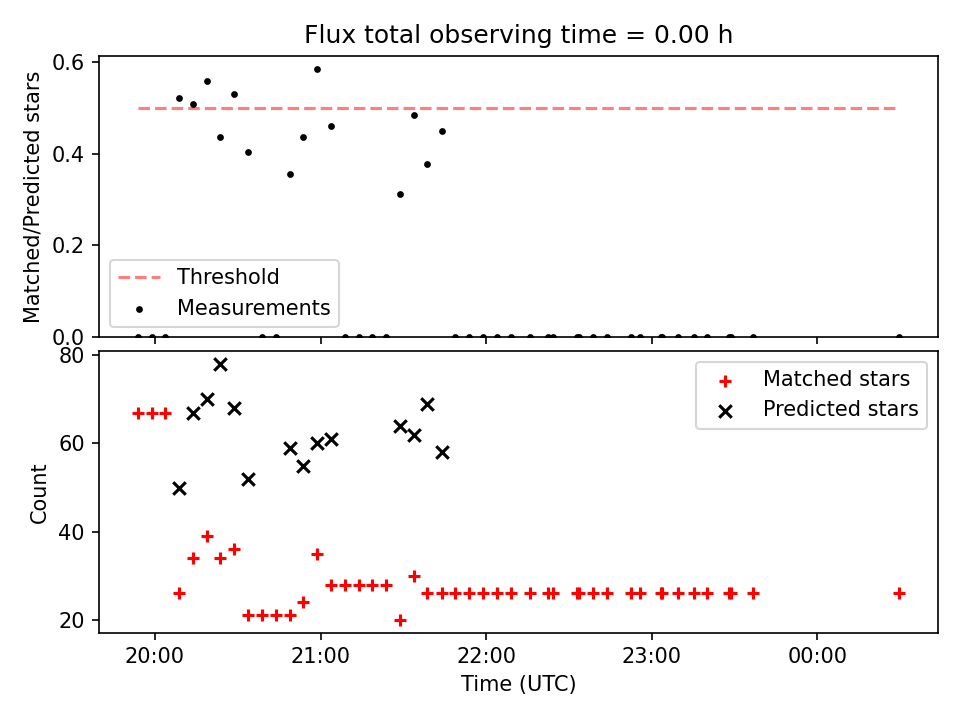 Flux total observing time = 0.00 h

Matched/Predicted stars

0.6
0.4
0.2
0.0

Threshold
Measurements

Count

80
60
40
20

Matched stars
Predicted stars

20:00
21:00
22:00
23:00
00:00

Time (UTC)